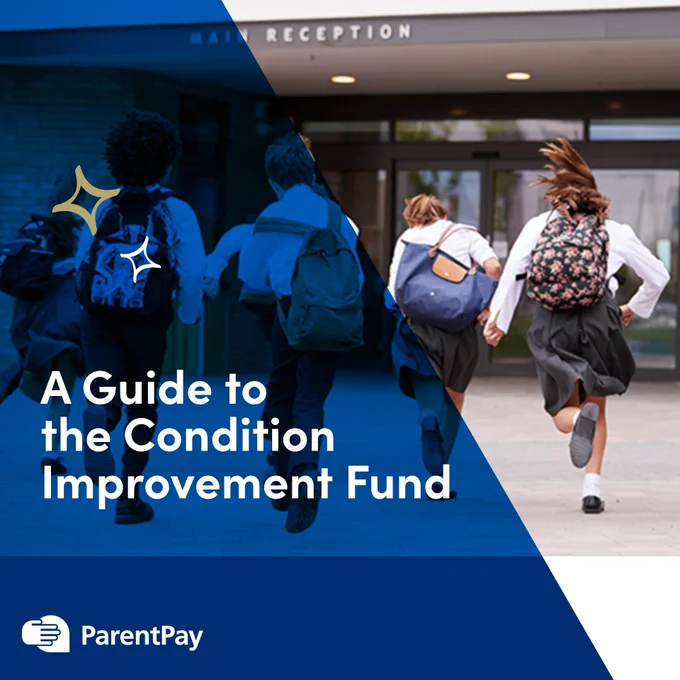 MAIN RECEPTION

A Guide to the Condition Improvement Fund

ParentPay